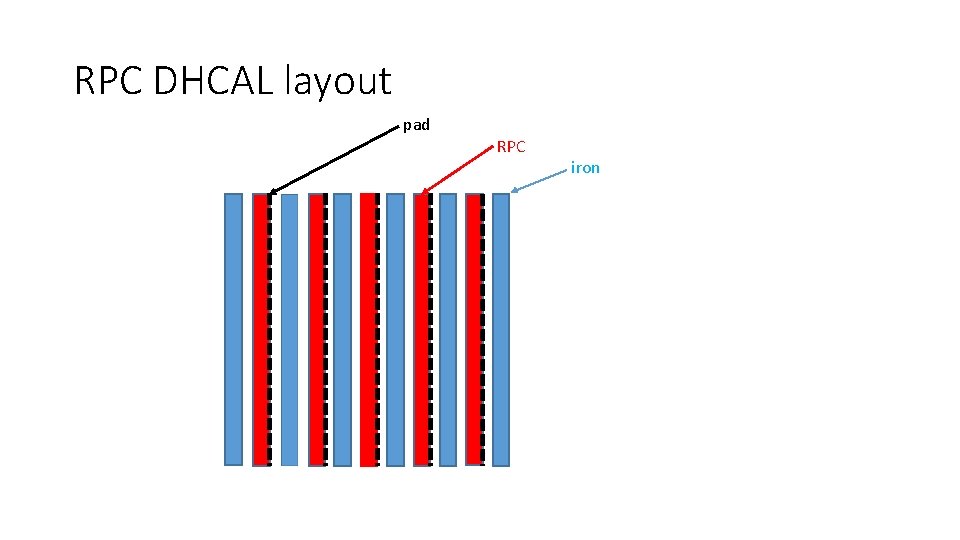 RPC DHCAL layout

pad

RPC

iron